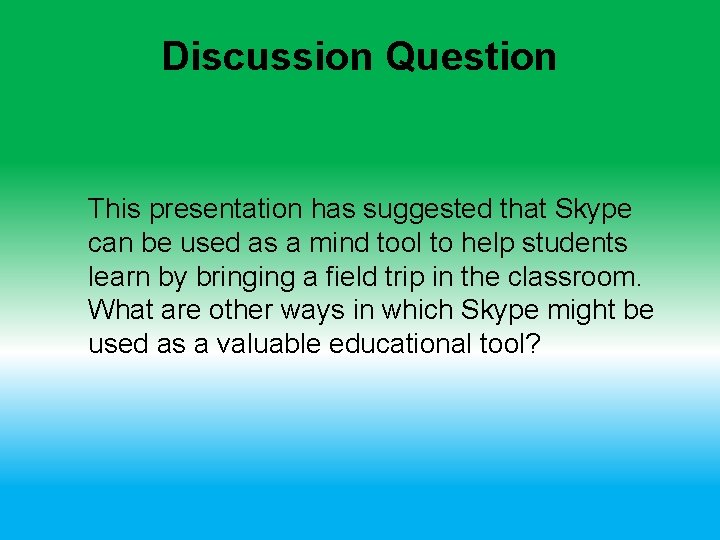 Discussion Question

This presentation has suggested that Skype can be used as a mind tool to help students learn by bringing a field trip in the classroom. What are other ways in which Skype might be used as a valuable educational tool?